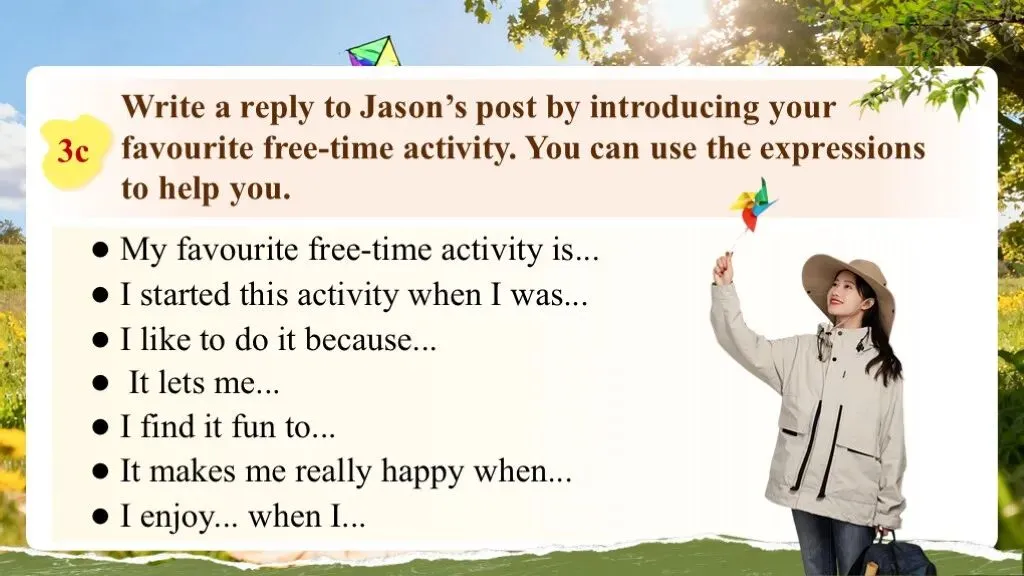 3c

Write a reply to Jason's post by introducing your favourite free-time activity. You can use the expressions to help you.

● My favourite free-time activity is...
● I started this activity when I was...
● I like to do it because...
● It lets me...
● I find it fun to...
● It makes me really happy when...
● I enjoy... when I...